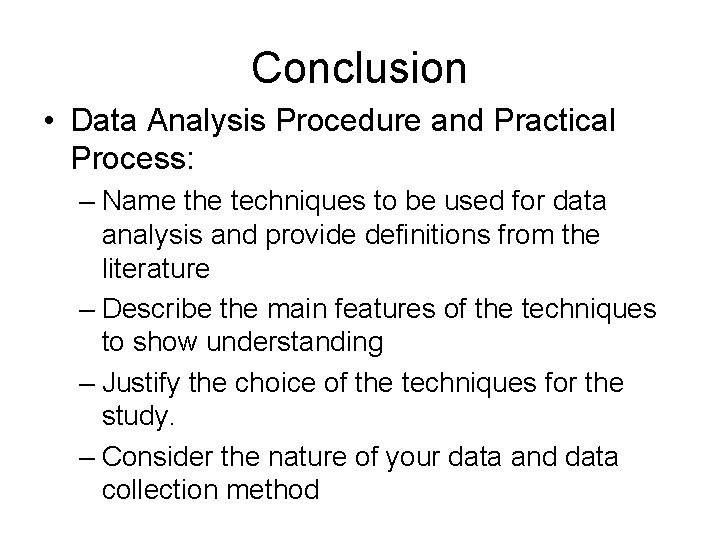 Conclusion

• Data Analysis Procedure and Practical Process:

– Name the techniques to be used for data analysis and provide definitions from the literature

– Describe the main features of the techniques to show understanding

– Justify the choice of the techniques for the study.

– Consider the nature of your data and data collection method